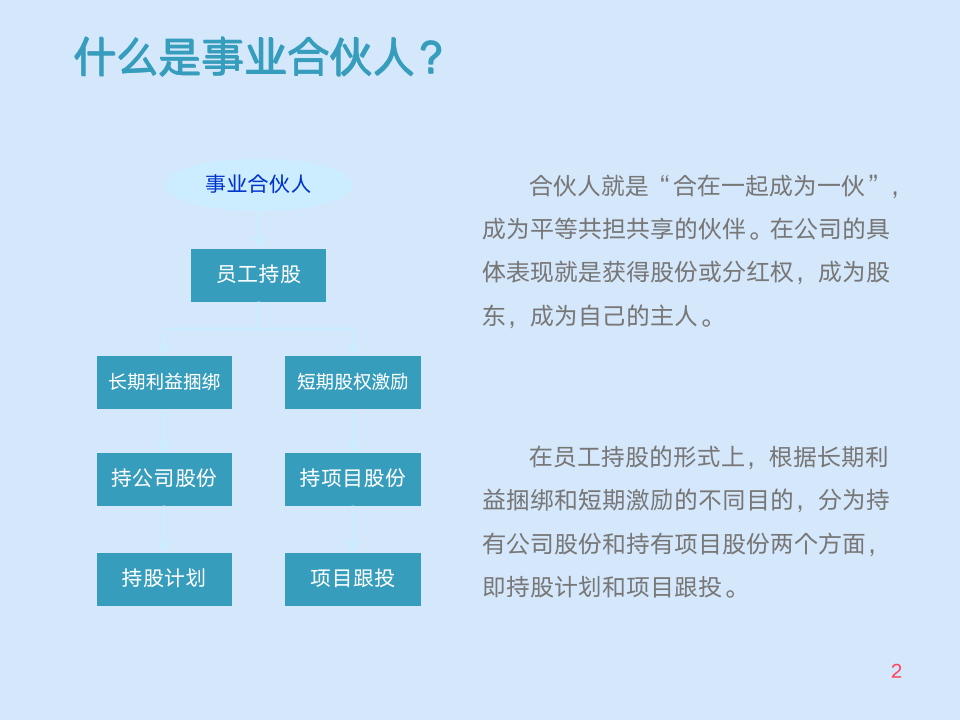 什么是事业合伙人？

事业合伙人

员工持股

长期利益捆绑

短期股权激励

持公司股份

持项目股份

持股计划

项目跟投

合伙人就是“合在一起成为一伙”，成为平等共担共享的伙伴。在公司的具体表现就是获得股份或分红权，成为股东，成为自己的主人。

在员工持股的形式上，根据长期利益捆绑和短期激励的不同目的，分为持有公司股份和持有项目股份两个方面，即持股计划和项目跟投。

2